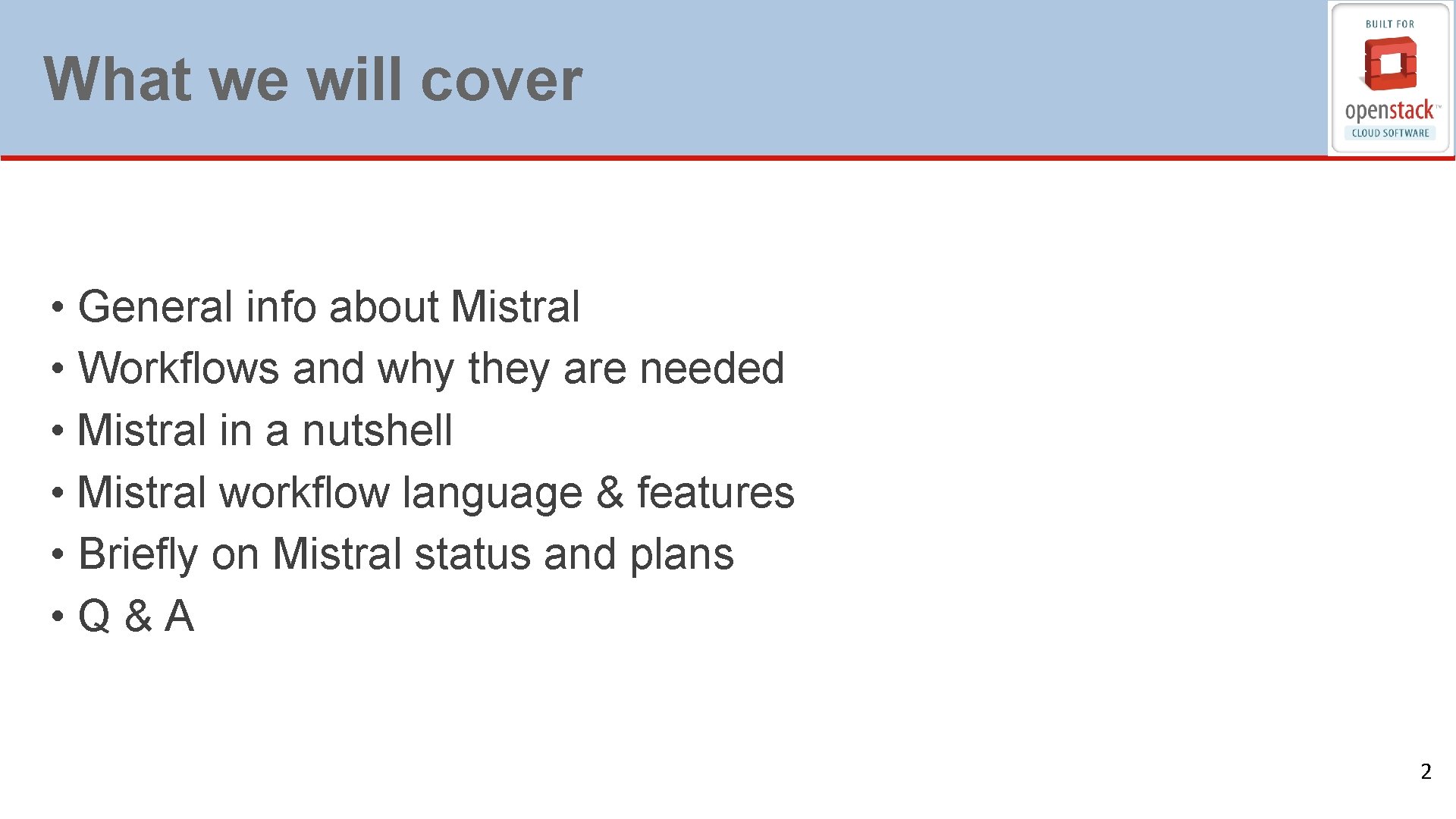 What we will cover

BUILT FOR
openstack™
CLOUD SOFTWARE

• General info about Mistral
• Workflows and why they are needed
• Mistral in a nutshell
• Mistral workflow language & features
• Briefly on Mistral status and plans
• Q & A

2